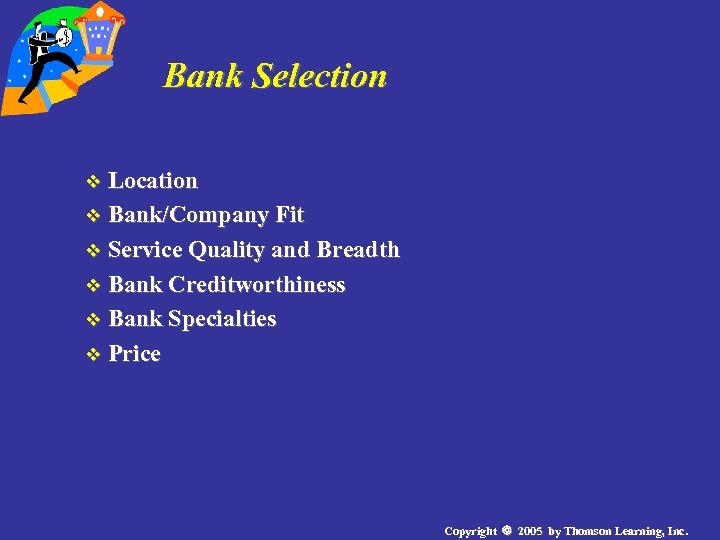 Bank Selection

❖ Location
❖ Bank/Company Fit
❖ Service Quality and Breadth
❖ Bank Creditworthiness
❖ Bank Specialties
❖ Price

Copyright © 2005 by Thomson Learning, Inc.